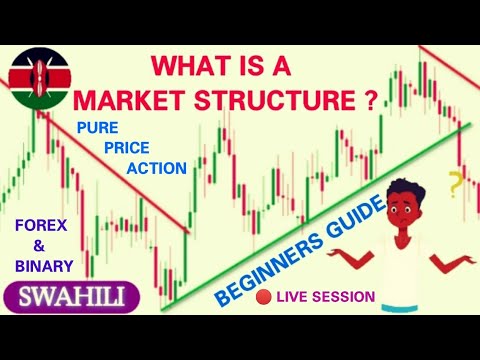 WHAT IS A MARKET STRUCTURE ?

PURE PRICE ACTION

FOREX & BINARY

SWAHILI

BEGINNERS GUIDE

LIVE SESSION

?